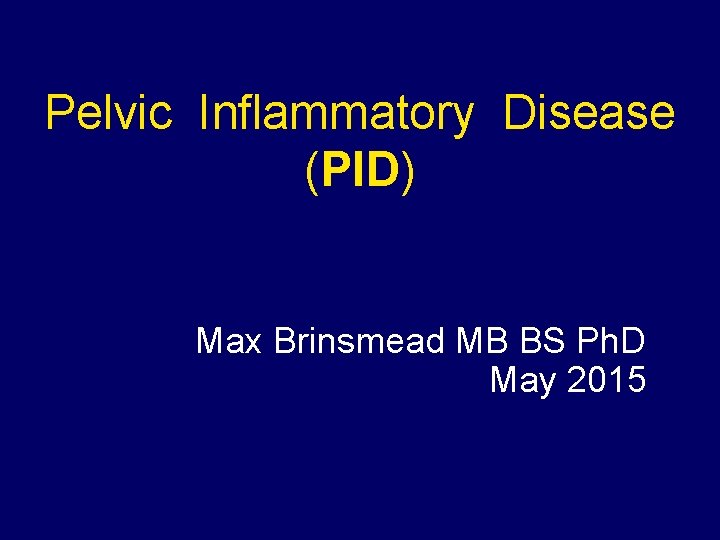 Pelvic Inflammatory Disease
(PID)

Max Brinsmead MB BS PhD
May 2015